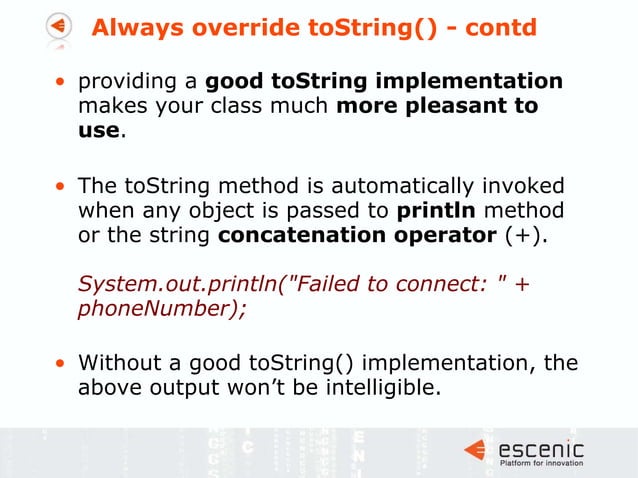 Always override toString() - contd

• providing a good toString implementation makes your class much more pleasant to use.

• The toString method is automatically invoked when any object is passed to println method or the string concatenation operator (+).

System.out.println("Failed to connect: " + phoneNumber);

• Without a good toString() implementation, the above output won't be intelligible.

escenic
Platform for innovation